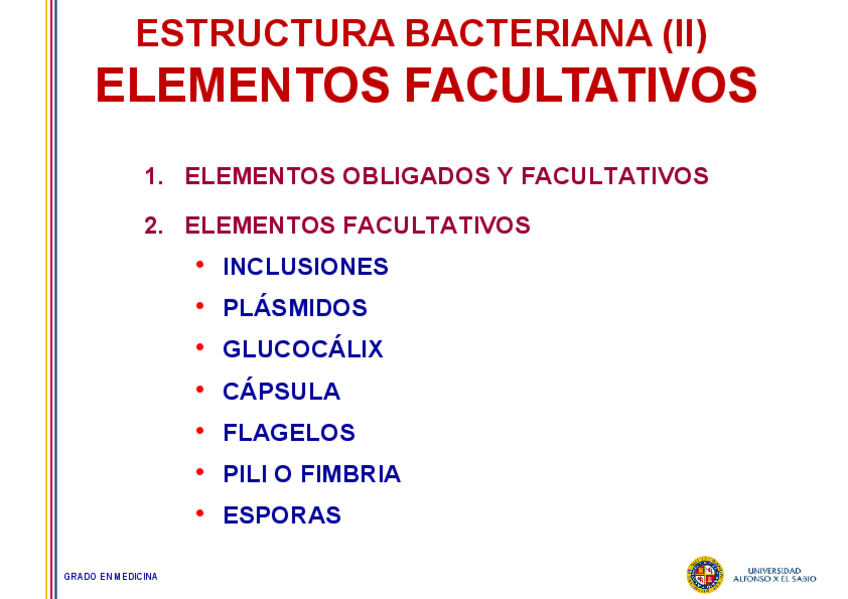 ESTRUCTURA BACTERIANA (II)
ELEMENTOS FACULTATIVOS

1. ELEMENTOS OBLIGADOS Y FACULTATIVOS
2. ELEMENTOS FACULTATIVOS
• INCLUSIONES
• PLÁSMIDOS
• GLUCOCÁLIX
• CÁPSULA
• FLAGELOS
• PILI O FIMBRIA
• ESPORAS

GRADO EN MEDICINA

UNIVERSIDAD ALFONSO X EL SABIO